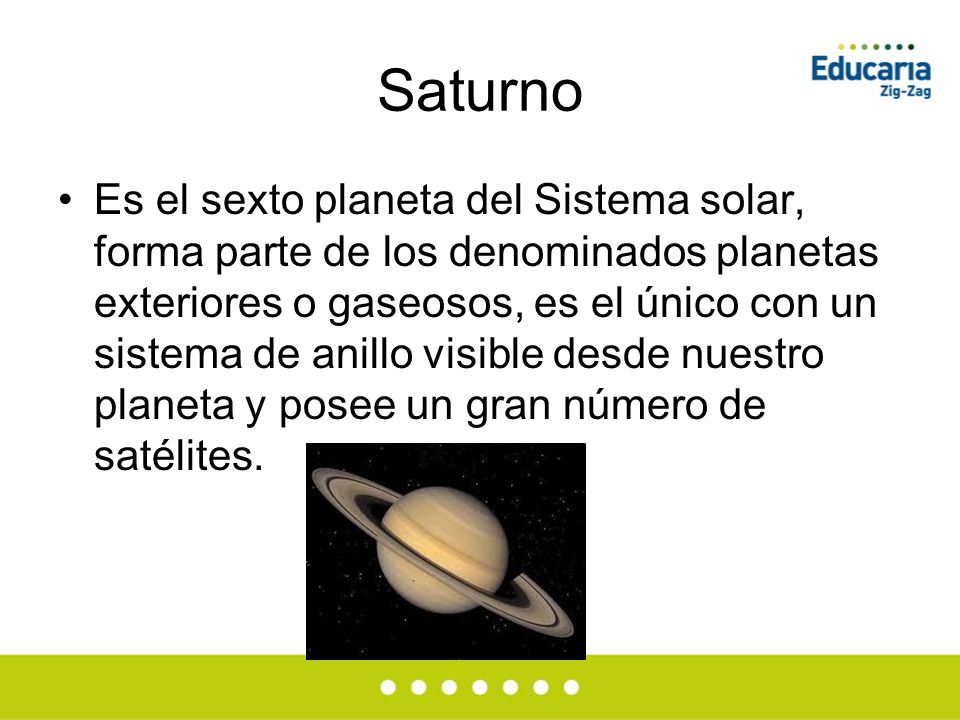 Saturno

Educaria
Zig-Zag

• Es el sexto planeta del Sistema solar, forma parte de los denominados planetas exteriores o gaseosos, es el único con un sistema de anillo visible desde nuestro planeta y posee un gran número de satélites.